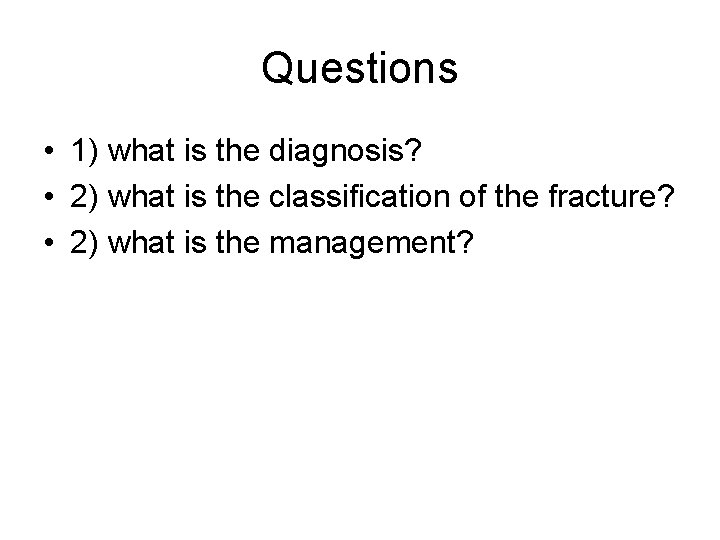 Questions

• 1) what is the diagnosis?
• 2) what is the classification of the fracture?
• 2) what is the management?